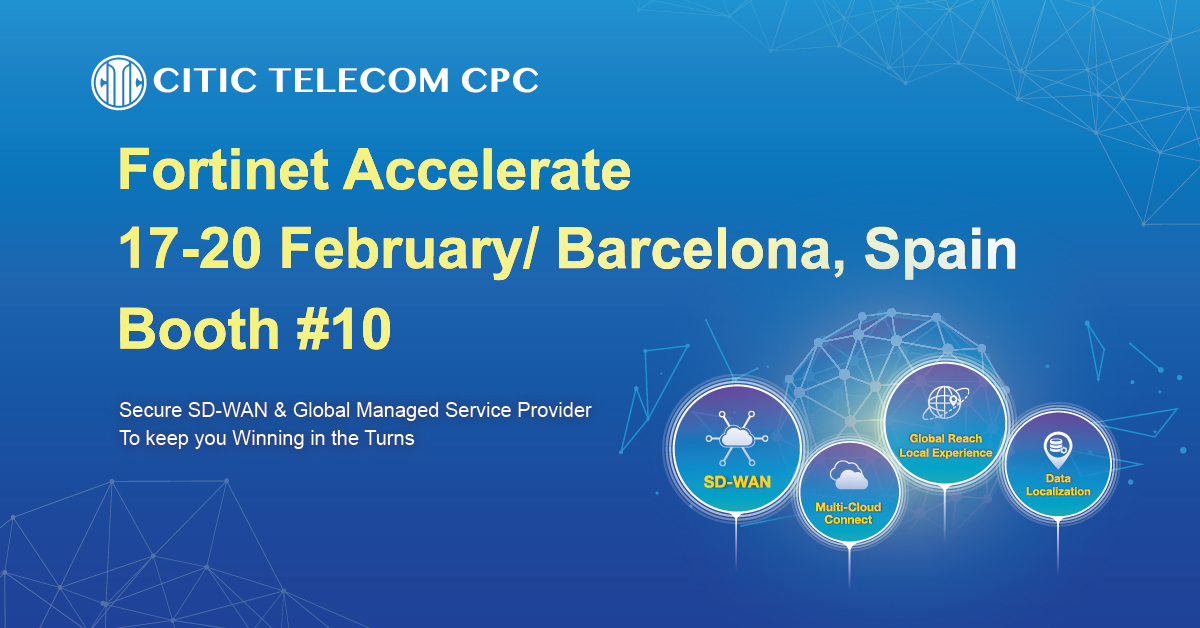 CITIC TELECOM CPC

Fortinet Accelerate
17-20 February/ Barcelona, Spain
Booth #10

Secure SD-WAN & Global Managed Service Provider
To keep you Winning in the Turns

SD-WAN

Multi-Cloud Connect

Global Reach Local Experience

Data Localization